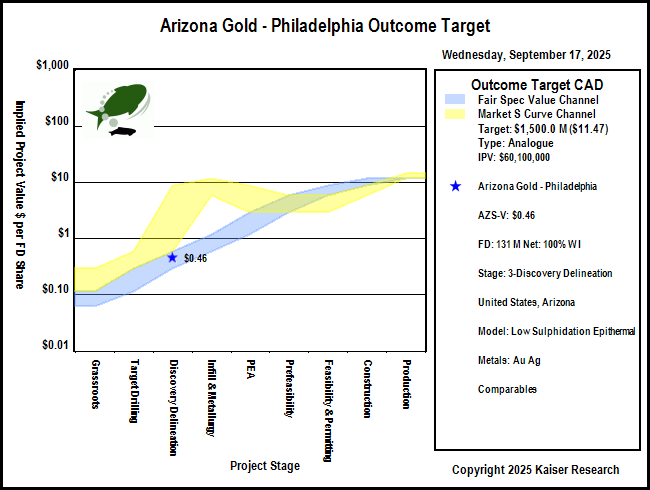 Arizona Gold - Philadelphia Outcome Target

Wednesday, September 17, 2025

Implied Project Value $ per FD Share

$1,000
$100
$10
$1
$0.10
$0.01

$0.46

Grassroots
Target Drilling
Discovery Delineation
Infill & Metallurgy
PEA
Prefeasibility
Feasibility & Permitting
Construction
Production

Project Stage

Outcome Target CAD
Fair Spec Value Channel
Market S Curve Channel
Target: $1,500.0 M ($11.47)
Type: Analogue
IPV: $60,100,000

Arizona Gold - Philadelphia

AZS-V: $0.46

FD: 131 M Net: 100% WI

Stage: 3-Discovery Delineation

United States, Arizona

Model: Low Sulphidation Epithermal

Metals: Au Ag

Comparables

Copyright 2025 Kaiser Research